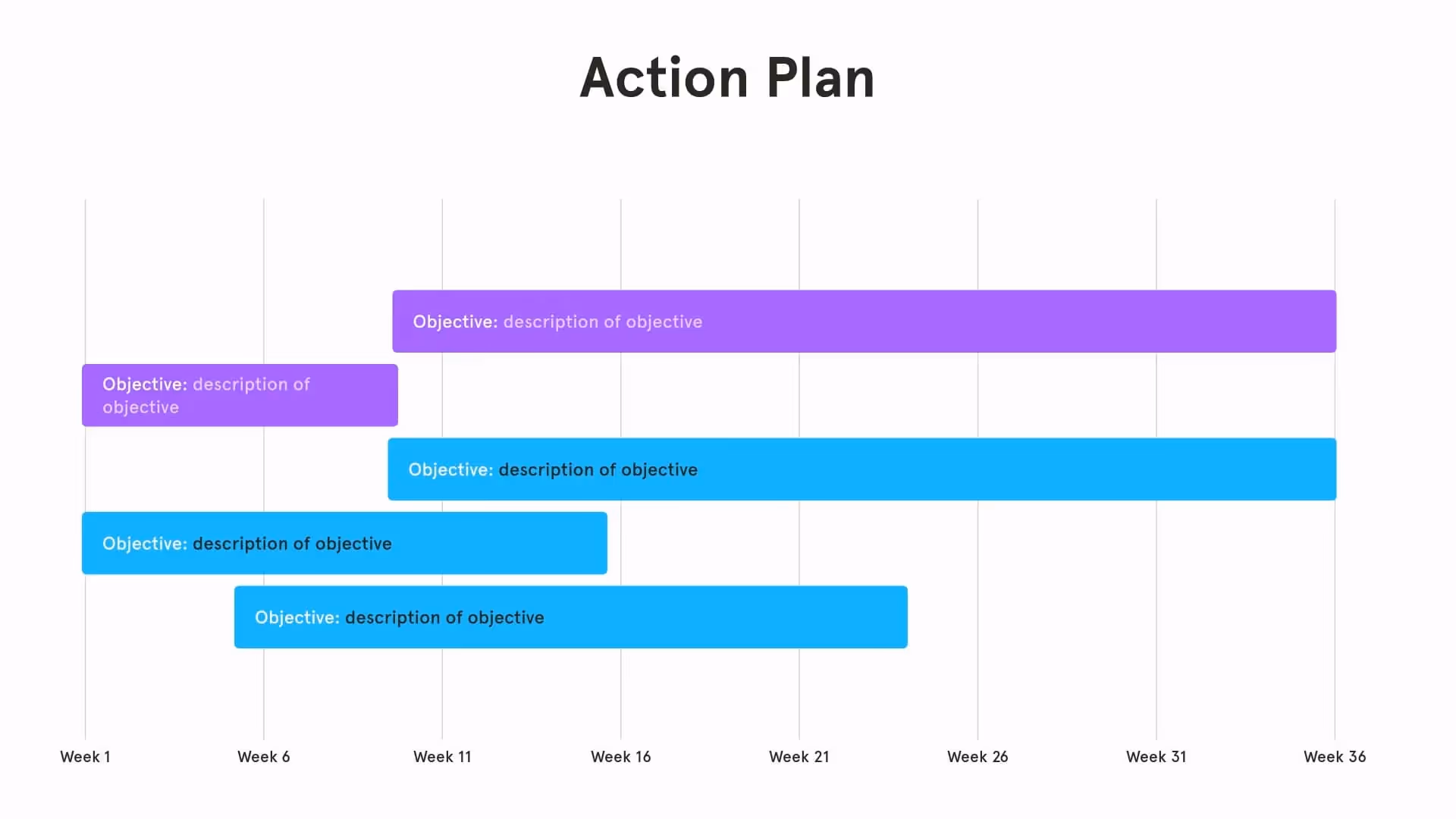 Action Plan

Objective: description of objective

Objective: description of objective

Objective: description of objective

Objective: description of objective

Objective: description of objective

Week 1
Week 6
Week 11
Week 16
Week 21
Week 26
Week 31
Week 36